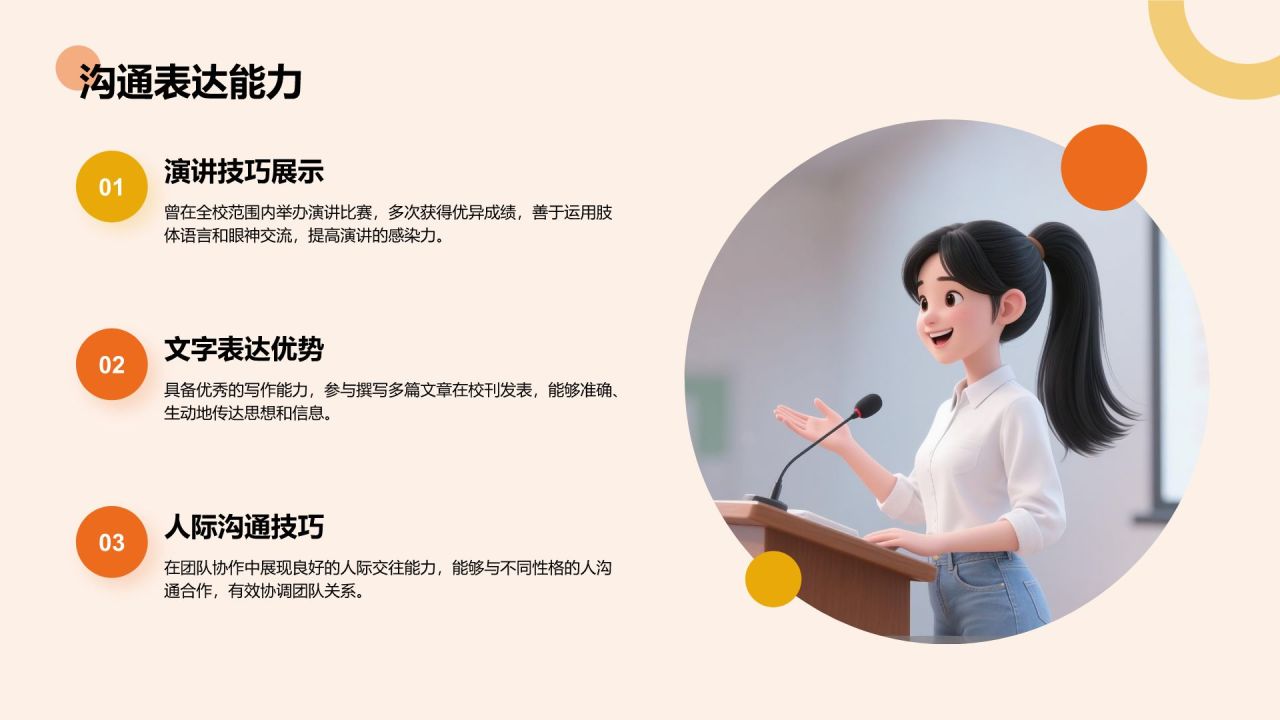 沟通表达能力

01
演讲技巧展示
曾在全校范围内举办演讲比赛，多次获得优异成绩，善于运用肢体语言和眼神交流，提高演讲的感染力。

02
文字表达优势
具备优秀的写作能力，参与撰写多篇文章在校刊发表，能够准确、生动地传达思想和信息。

03
人际沟通技巧
在团队协作中展现良好的人际交往能力，能够与不同性格的人沟通合作，有效协调团队关系。